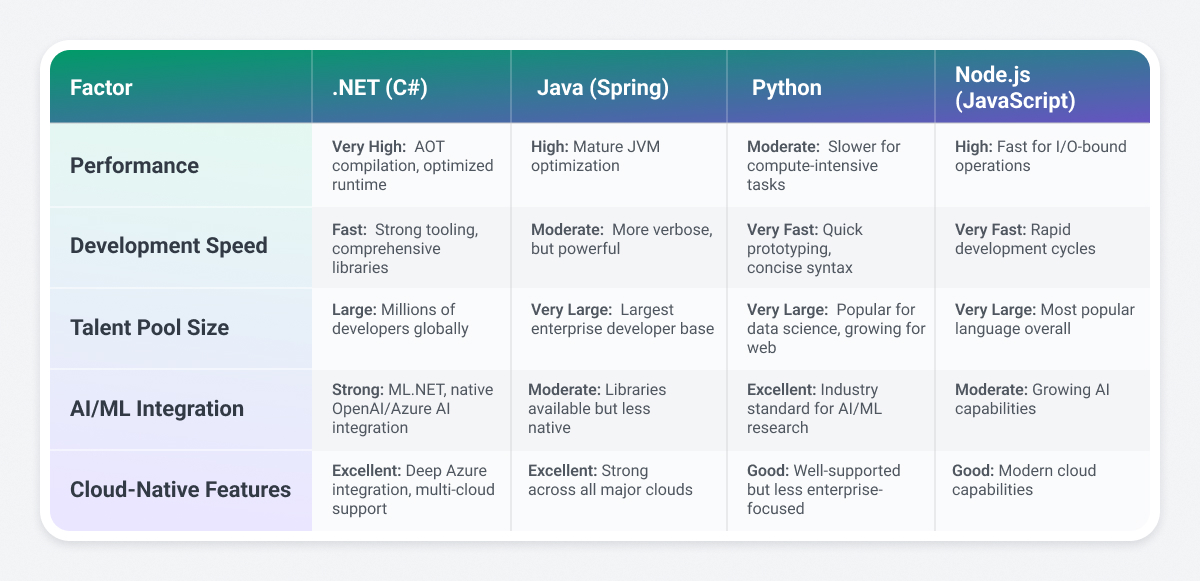 | Factor | .NET (C#) | Java (Spring) | Python | Node.js (JavaScript) |
|---|---|---|---|---|
| Performance | Very High: AOT compilation, optimized runtime | High: Mature JVM optimization | Moderate: Slower for compute-intensive tasks | High: Fast for I/O-bound operations |
| Development Speed | Fast: Strong tooling, comprehensive libraries | Moderate: More verbose, but powerful | Very Fast: Quick prototyping, concise syntax | Very Fast: Rapid development cycles |
| Talent Pool Size | Large: Millions of developers globally | Very Large: Largest enterprise developer base | Very Large: Popular for data science, growing for web | Very Large: Most popular language overall |
| AI/ML Integration | Strong: ML.NET, native OpenAI/Azure AI integration | Moderate: Libraries available but less native | Excellent: Industry standard for AI/ML research | Moderate: Growing AI capabilities |
| Cloud-Native Features | Excellent: Deep Azure integration, multi-cloud support | Excellent: Strong across all major clouds | Good: Well-supported but less enterprise-focused | Good: Modern cloud capabilities |